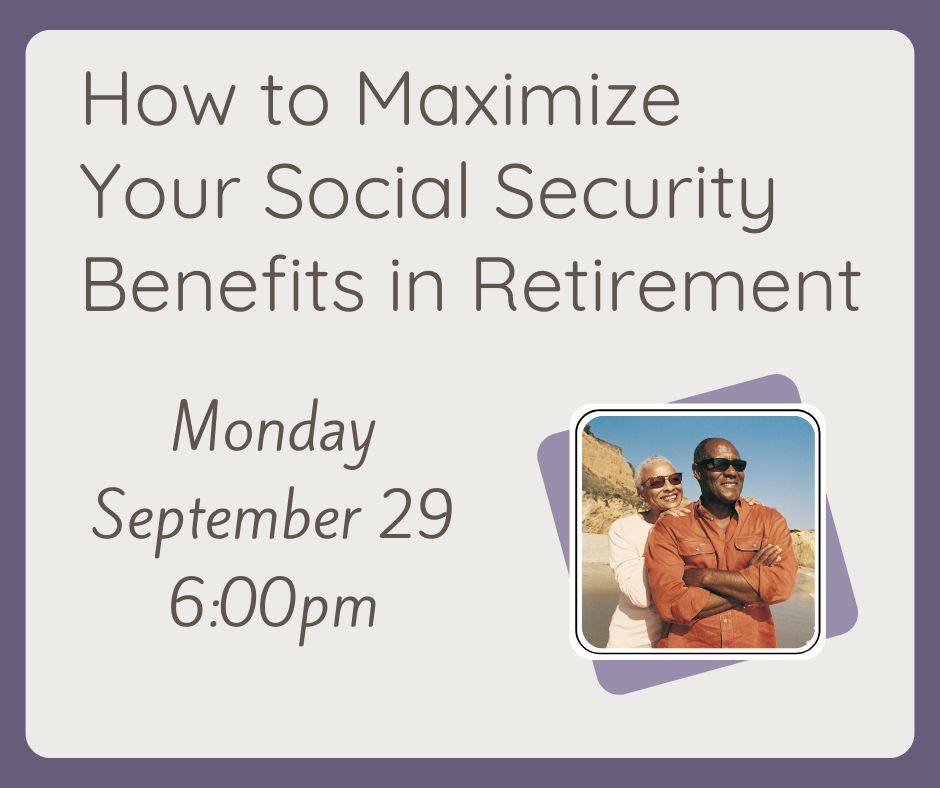 How to Maximize Your Social Security Benefits in Retirement

Monday
September 29
6:00pm